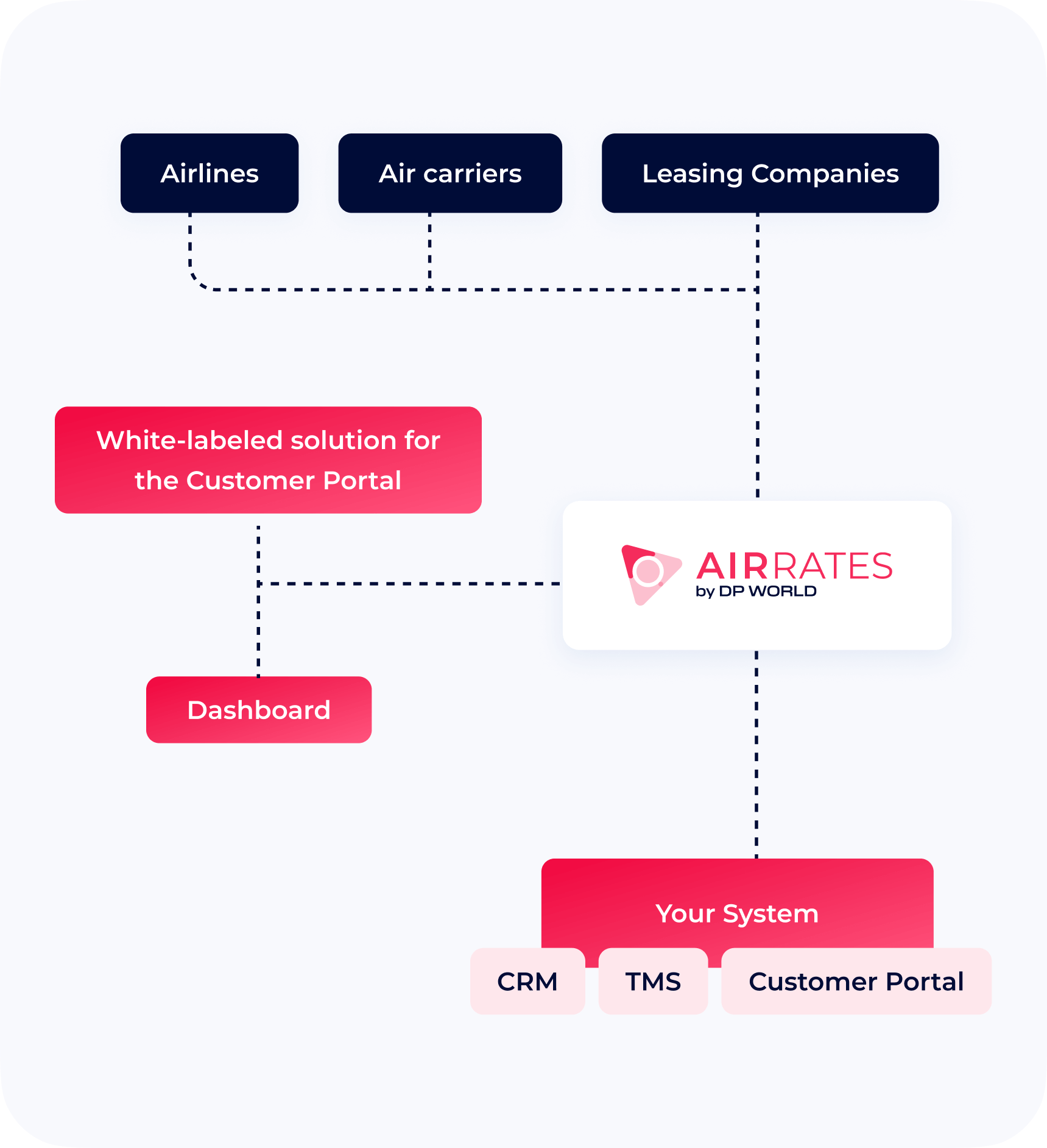 Airlines
Air carriers
Leasing Companies

White-labeled solution for the Customer Portal

AIRRATES
by DP WORLD

Dashboard

Your System
CRM
TMS
Customer Portal